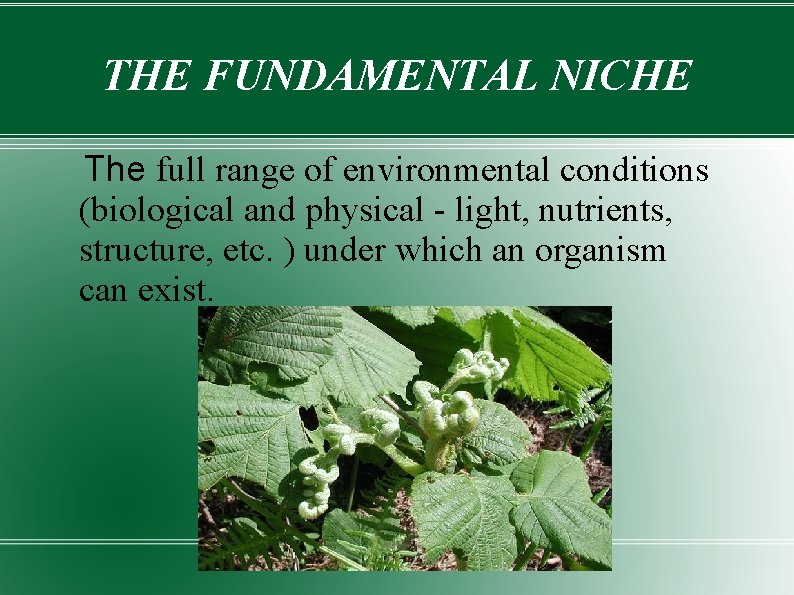 THE FUNDAMENTAL NICHE

The full range of environmental conditions (biological and physical - light, nutrients, structure, etc. ) under which an organism can exist.